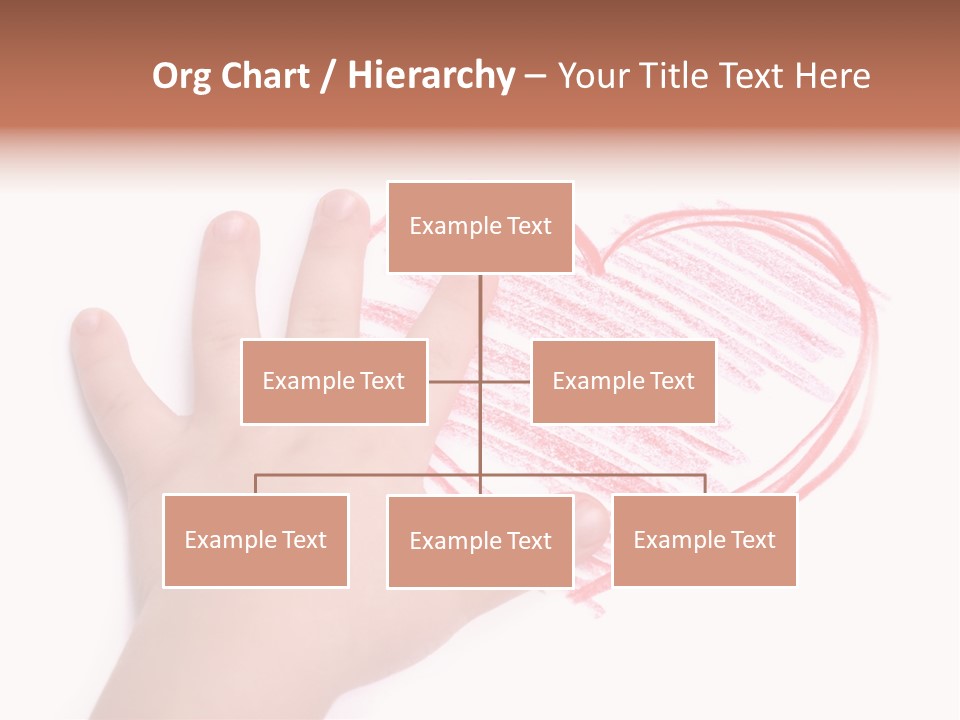 Org Chart / Hierarchy – Your Title Text Here

Example Text

Example Text

Example Text

Example Text

Example Text

Example Text